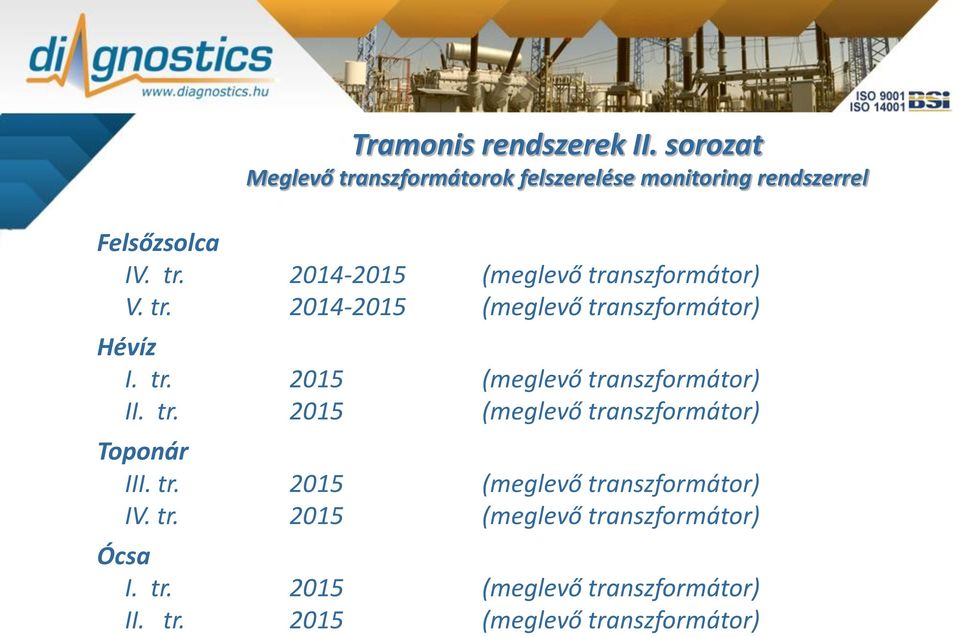 diagnostics
www.diagnostics.hu

ISO 9001
ISO 14001 BSI

Tramonis rendszerek II. sorozat
Meglevő transzformátorok felszerelése monitoring rendszerrel

Felsőzsolca
IV. tr. 2014-2015 (meglevő transzformátor)
V. tr. 2014-2015 (meglevő transzformátor)

Hévíz
I. tr. 2015 (meglevő transzformátor)
II. tr. 2015 (meglevő transzformátor)

Toponár
III. tr. 2015 (meglevő transzformátor)
IV. tr. 2015 (meglevő transzformátor)

Ócsa
I. tr. 2015 (meglevő transzformátor)
II. tr. 2015 (meglevő transzformátor)